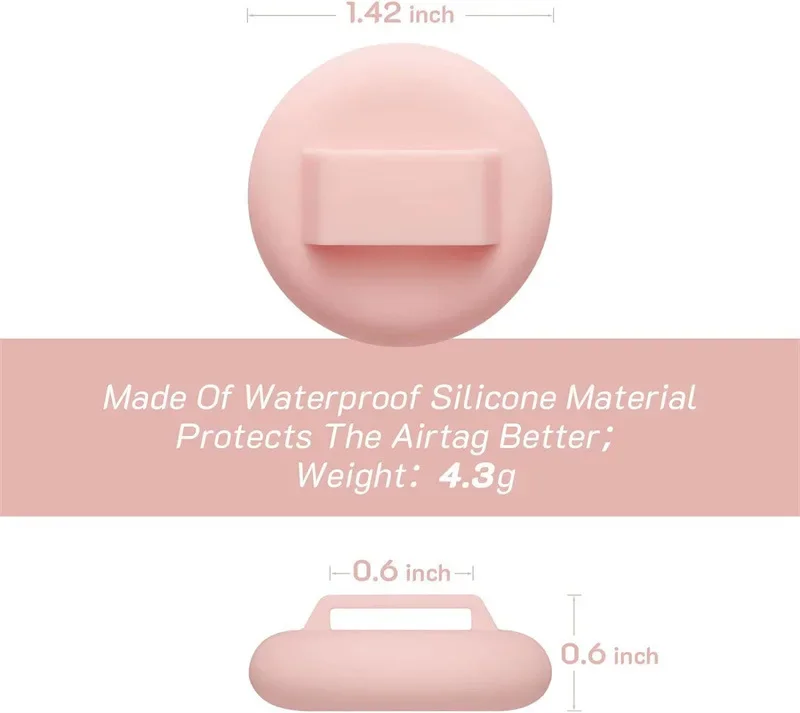 1.42 inch

Made Of Waterproof Silicone Material Protects The Airtag Better; Weight: 4.3g

0.6 inch

0.6 inch